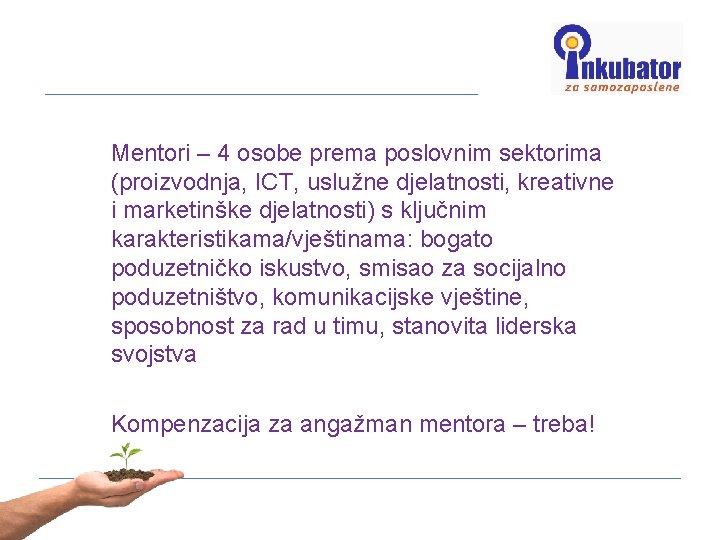 inkubator
za samozaposlene

Mentori – 4 osobe prema poslovnim sektorima (proizvodnja, ICT, uslužne djelatnosti, kreativne i marketinške djelatnosti) s ključnim karakteristikama/vještinama: bogato poduzetničko iskustvo, smisao za socijalno poduzetništvo, komunikacijske vještine, sposobnost za rad u timu, stanovita liderska svojstva

Kompenzacija za angažman mentora – treba!